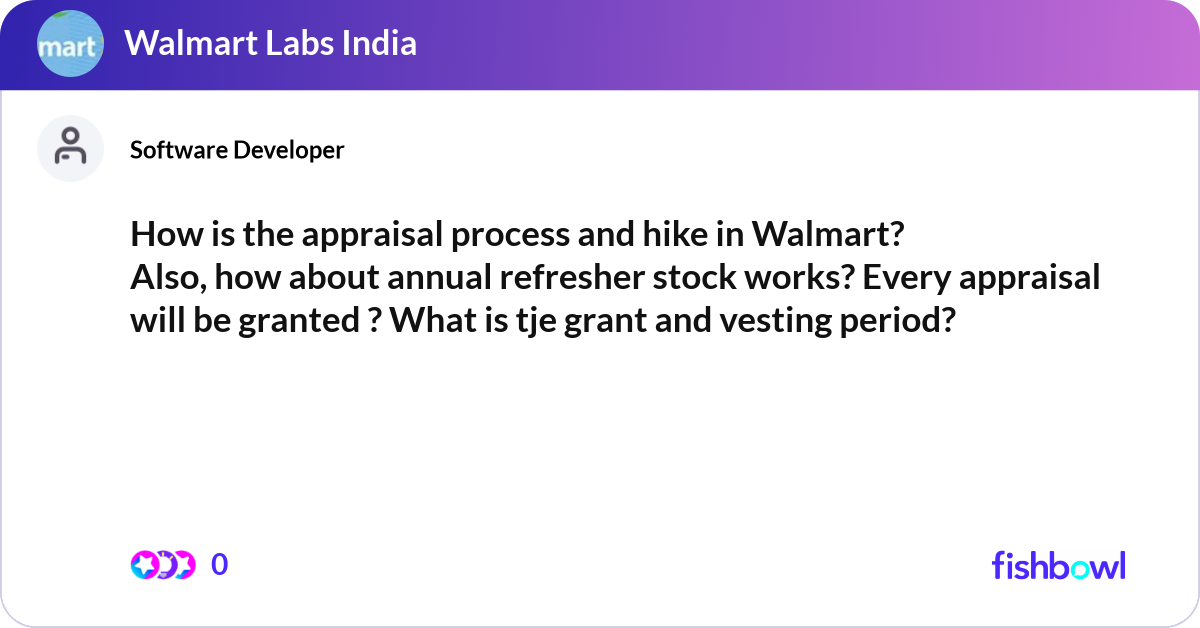 mart

Walmart Labs India

Software Developer

How is the appraisal process and hike in Walmart?
Also, how about annual refresher stock works? Every appraisal will be granted ? What is tje grant and vesting period?

0

fishbowl